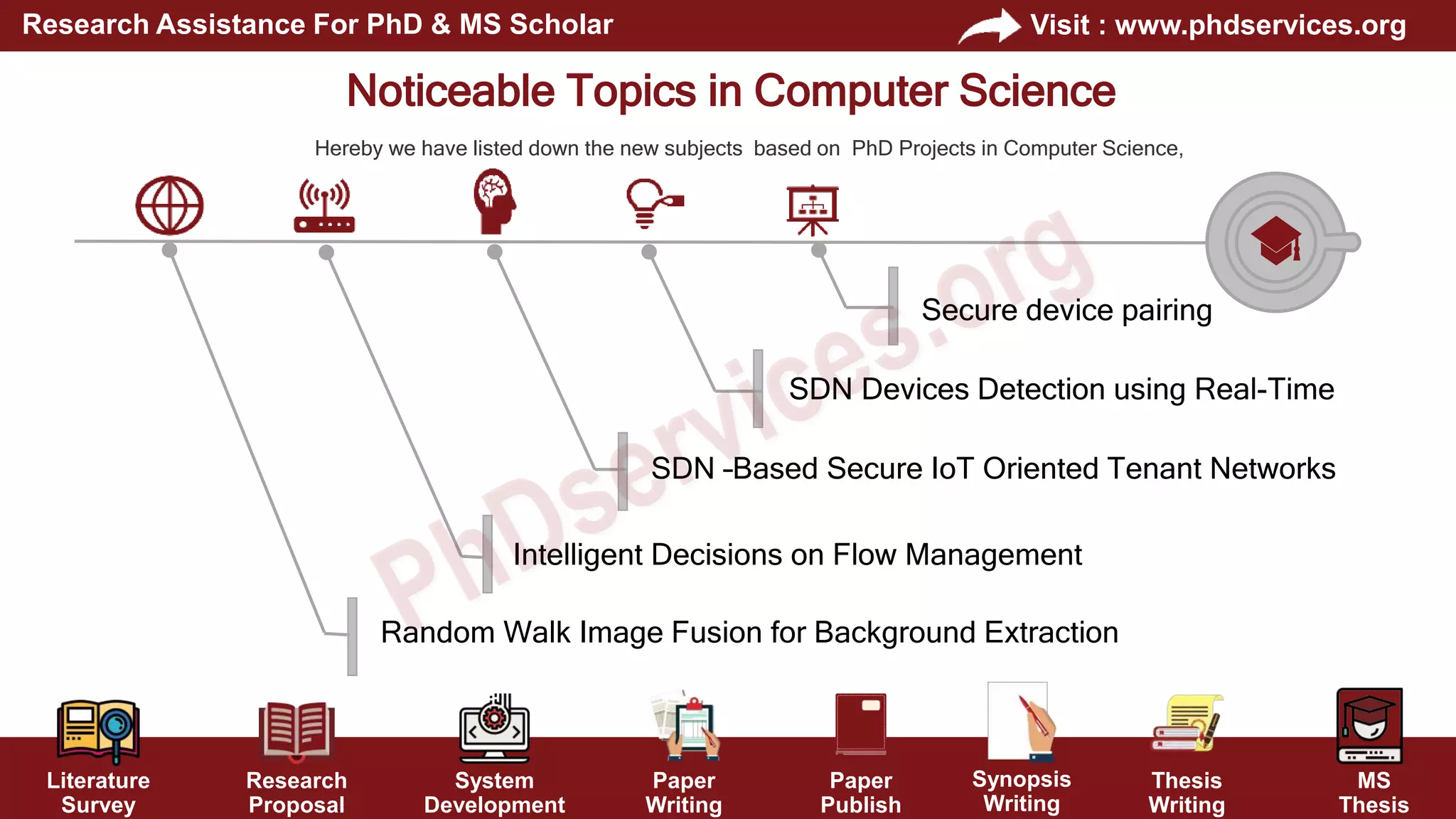 Research Assistance For PhD & MS Scholar

Visit : www.phdservices.org

Noticeable Topics in Computer Science

Hereby we have listed down the new subjects based on PhD Projects in Computer Science,

Secure device pairing

SDN Devices Detection using Real-Time

SDN -Based Secure IoT Oriented Tenant Networks

Intelligent Decisions on Flow Management

Random Walk Image Fusion for Background Extraction

PhDservices.org

Literature Survey

Research Proposal

System Development

Paper Writing

Paper Publish

Synopsis Writing

Thesis Writing

MS Thesis